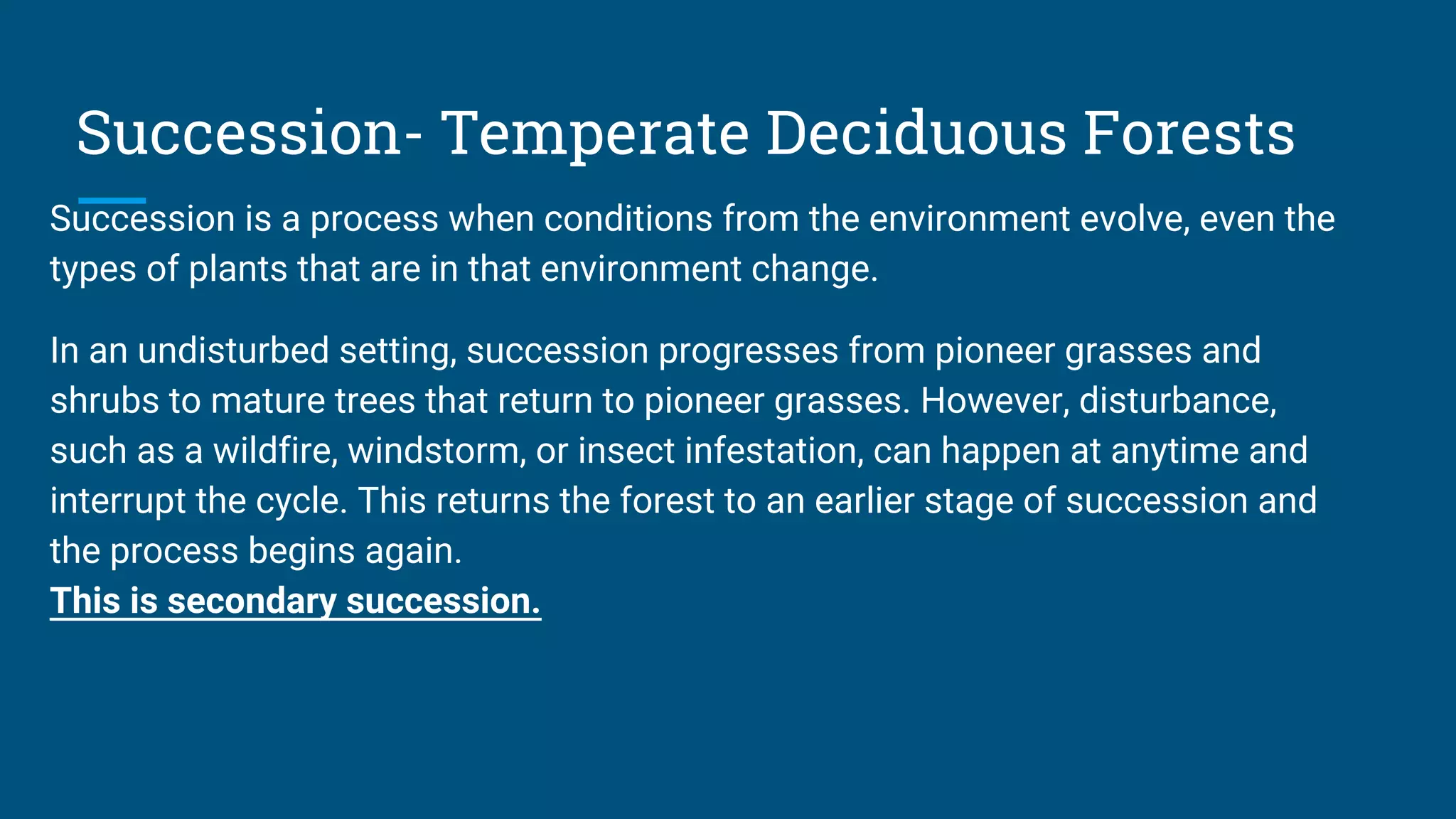 Succession- Temperate Deciduous Forests

Succession is a process when conditions from the environment evolve, even the types of plants that are in that environment change.

In an undisturbed setting, succession progresses from pioneer grasses and shrubs to mature trees that return to pioneer grasses. However, disturbance, such as a wildfire, windstorm, or insect infestation, can happen at anytime and interrupt the cycle. This returns the forest to an earlier stage of succession and the process begins again.
This is secondary succession.